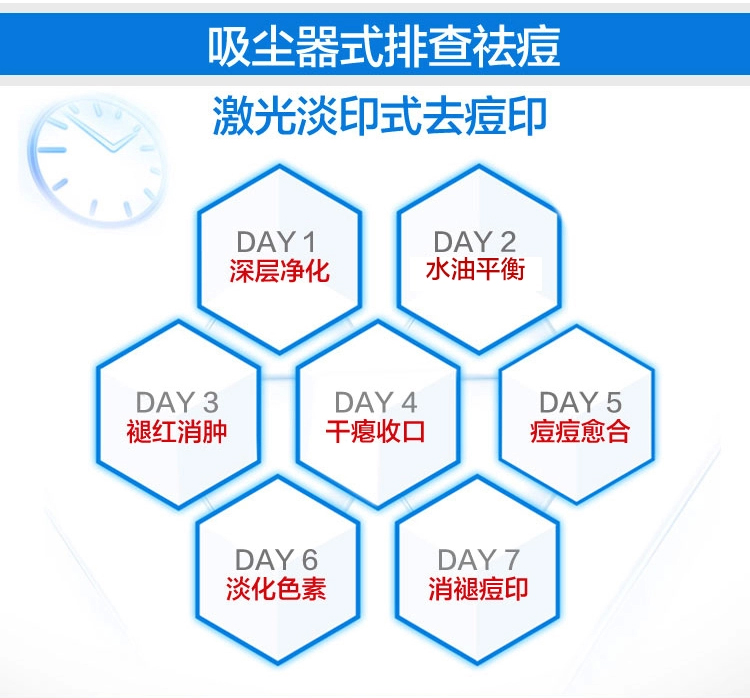 吸尘器式排查祛痘

激光淡印式去痘印

DAY 1
深层净化

DAY 2
水油平衡

DAY 3
褪红消肿

DAY 4
干瘪收口

DAY 5
痘痘愈合

DAY 6
淡化色素

DAY 7
消褪痘印